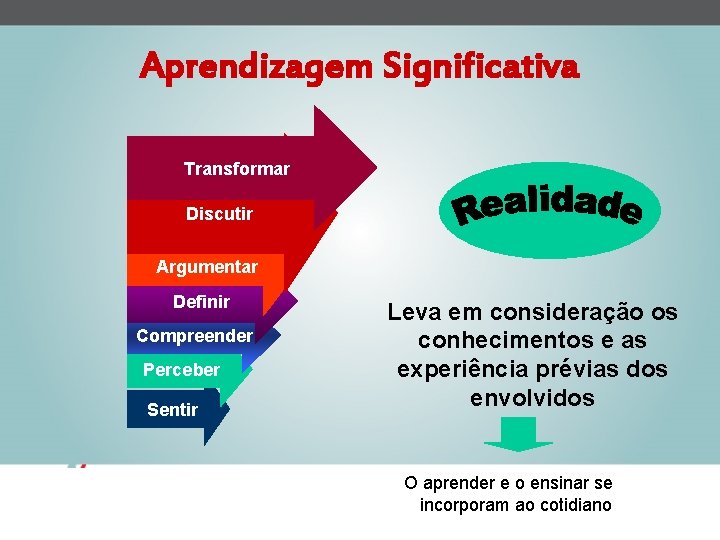 Aprendizagem Significativa

Transformar
Discutir
Argumentar
Definir
Compreender
Perceber
Sentir

Realidade

Leva em consideração os conhecimentos e as experiência prévias dos envolvidos

O aprender e o ensinar se incorporam ao cotidiano